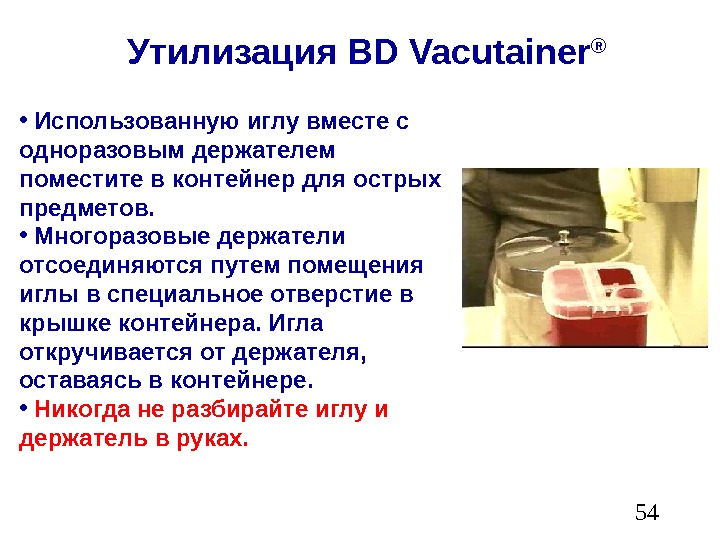 Утилизация BD Vacutainer®

• Использованную иглу вместе с одноразовым держателем поместите в контейнер для острых предметов.
• Многоразовые держатели отсоединяются путем помещения иглы в специальное отверстие в крышке контейнера. Игла откручивается от держателя, оставаясь в контейнере.
• Никогда не разбирайте иглу и держатель в руках.

54